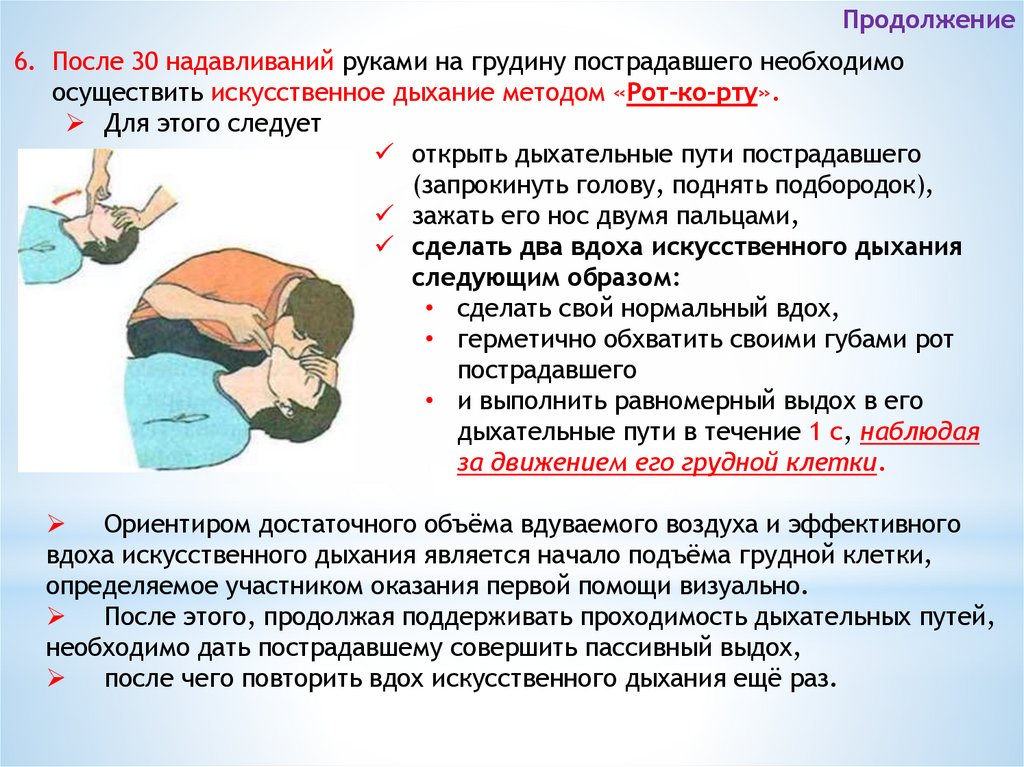 Продолжение

6. После 30 надавливаний руками на грудину пострадавшего необходимо осуществить искусственное дыхание методом «Рот-ко-рту».

➢ Для этого следует

✓ открыть дыхательные пути пострадавшего (запрокинуть голову, поднять подбородок),
✓ зажать его нос двумя пальцами,
✓ сделать два вдоха искусственного дыхания следующим образом:
• сделать свой нормальный вдох,
• герметично обхватить своими губами рот пострадавшего
• и выполнить равномерный выдох в его дыхательные пути в течение 1 с, наблюдая за движением его грудной клетки.

➢ Ориентиром достаточного объёма вдуваемого воздуха и эффективного вдоха искусственного дыхания является начало подъёма грудной клетки, определяемое участником оказания первой помощи визуально.
➢ После этого, продолжая поддерживать проходимость дыхательных путей, необходимо дать пострадавшему совершить пассивный выдох,
➢ после чего повторить вдох искусственного дыхания ещё раз.